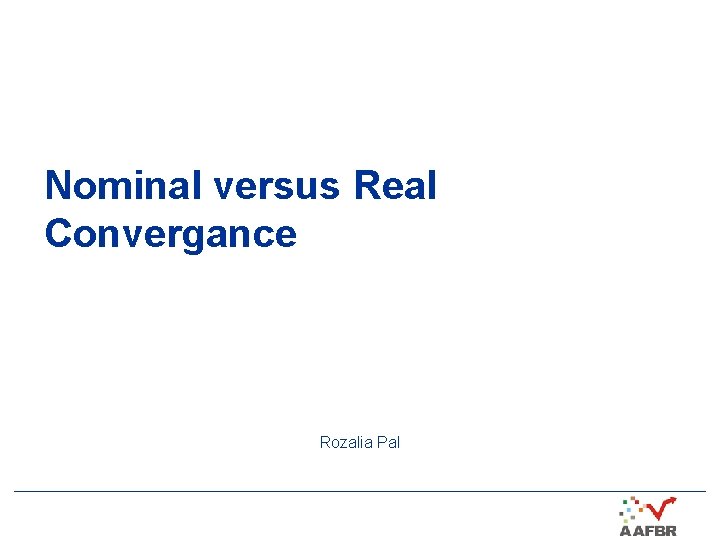 Nominal versus Real Convergance

Rozalia Pal

AAFBR